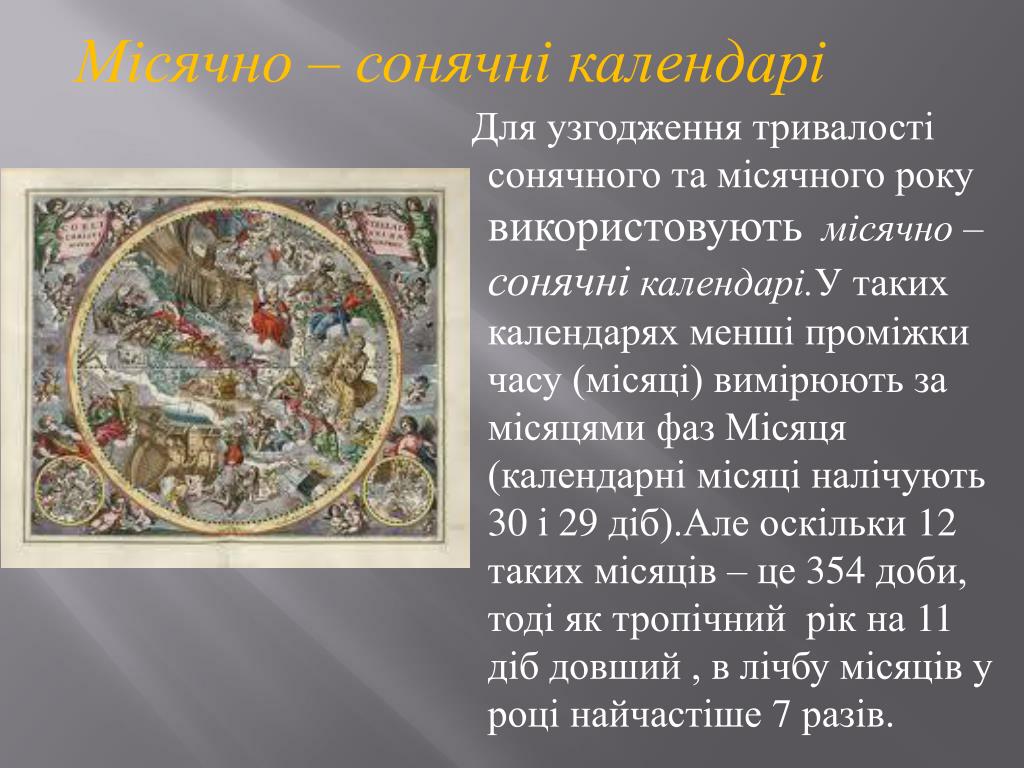 Місячно – сонячні календарі

Для узгодження тривалості сонячного та місячного року використовують місячно – сонячні календарі.У таких календарях менші проміжки часу (місяці) вимірюють за місяцями фаз Місяця (календарні місяці налічують 30 і 29 діб).Але оскільки 12 таких місяців – це 354 доби, тоді як тропічний рік на 11 діб довший , в лічбу місяців у році найчастіше 7 разів.